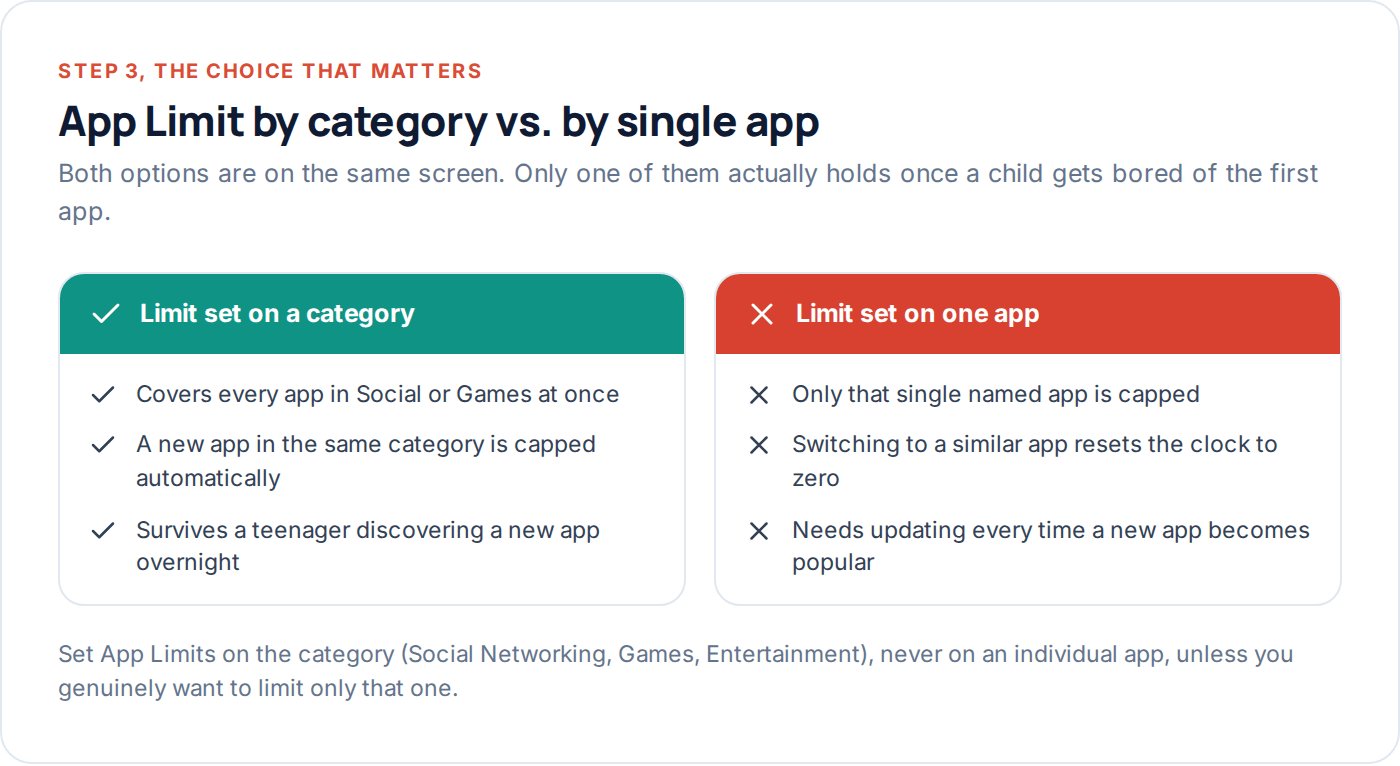 STEP 3, THE CHOICE THAT MATTERS

App Limit by category vs. by single app

Both options are on the same screen. Only one of them actually holds once a child gets bored of the first app.

✓ Limit set on a category

✓ Covers every app in Social or Games at once

✓ A new app in the same category is capped automatically

✓ Survives a teenager discovering a new app overnight

✕ Limit set on one app

✕ Only that single named app is capped

✕ Switching to a similar app resets the clock to zero

✕ Needs updating every time a new app becomes popular

Set App Limits on the category (Social Networking, Games, Entertainment), never on an individual app, unless you genuinely want to limit only that one.